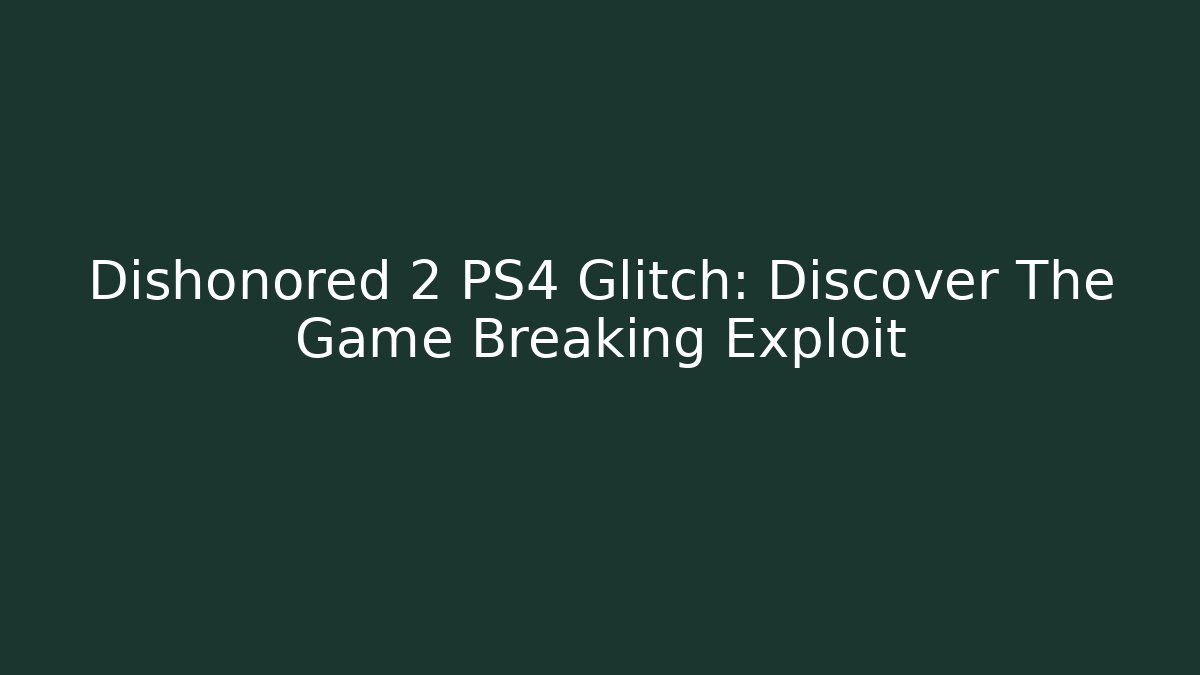 Dishonored 2 PS4 Glitch: Discover The Game Breaking Exploit